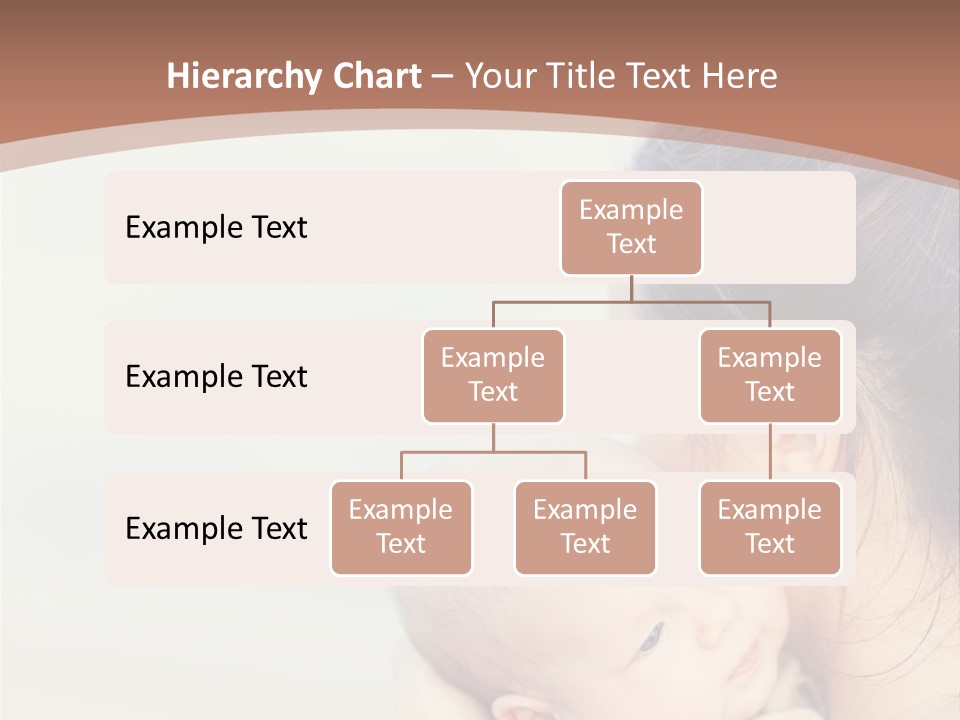 Hierarchy Chart – Your Title Text Here

Example Text

Example Text

Example Text

Example Text

Example Text

Example Text

Example Text

Example Text

Example Text